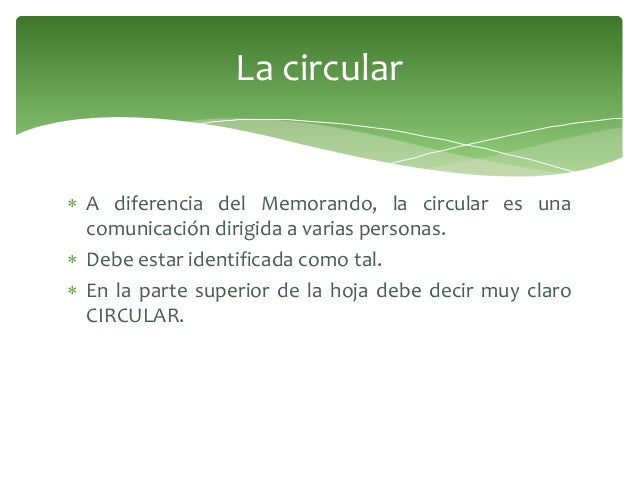 La circular

∗ A diferencia del Memorando, la circular es una comunicación dirigida a varias personas.
∗ Debe estar identificada como tal.
∗ En la parte superior de la hoja debe decir muy claro CIRCULAR.